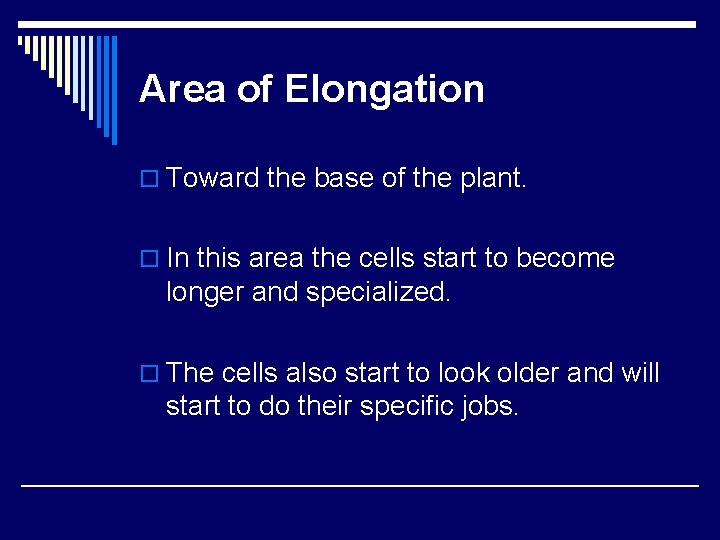 Area of Elongation

Toward the base of the plant.

In this area the cells start to become longer and specialized.

The cells also start to look older and will start to do their specific jobs.